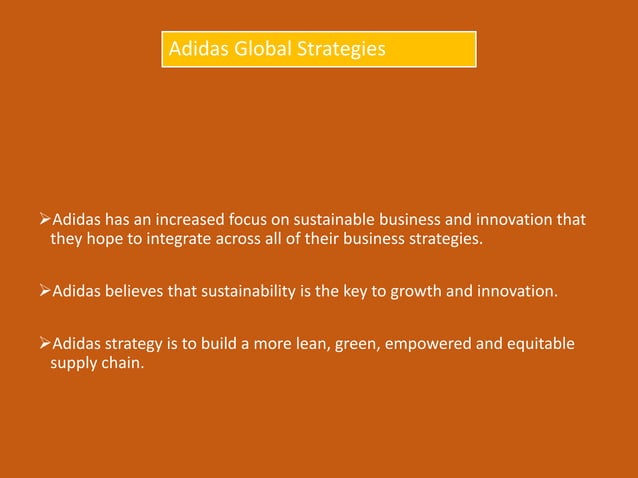 Adidas Global Strategies

➢Adidas has an increased focus on sustainable business and innovation that they hope to integrate across all of their business strategies.

➢Adidas believes that sustainability is the key to growth and innovation.

➢Adidas strategy is to build a more lean, green, empowered and equitable supply chain.